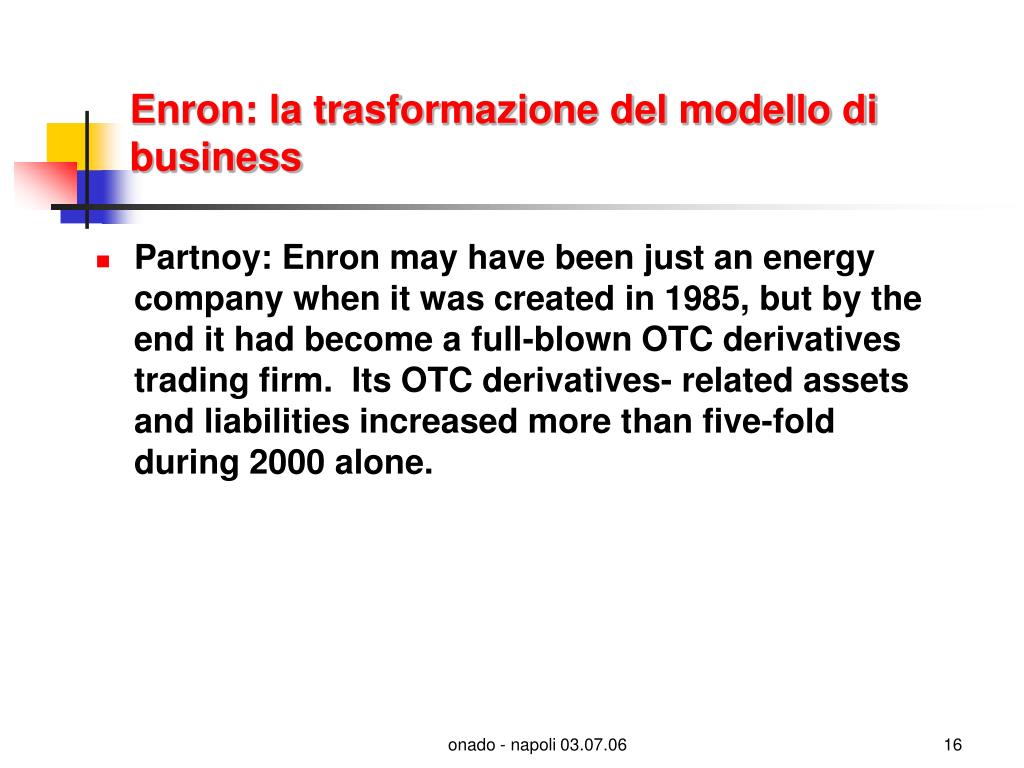 Enron: la trasformazione del modello di business

Partnoy: Enron may have been just an energy company when it was created in 1985, but by the end it had become a full-blown OTC derivatives trading firm. Its OTC derivatives- related assets and liabilities increased more than five-fold during 2000 alone.

onado - napoli 03.07.06

16